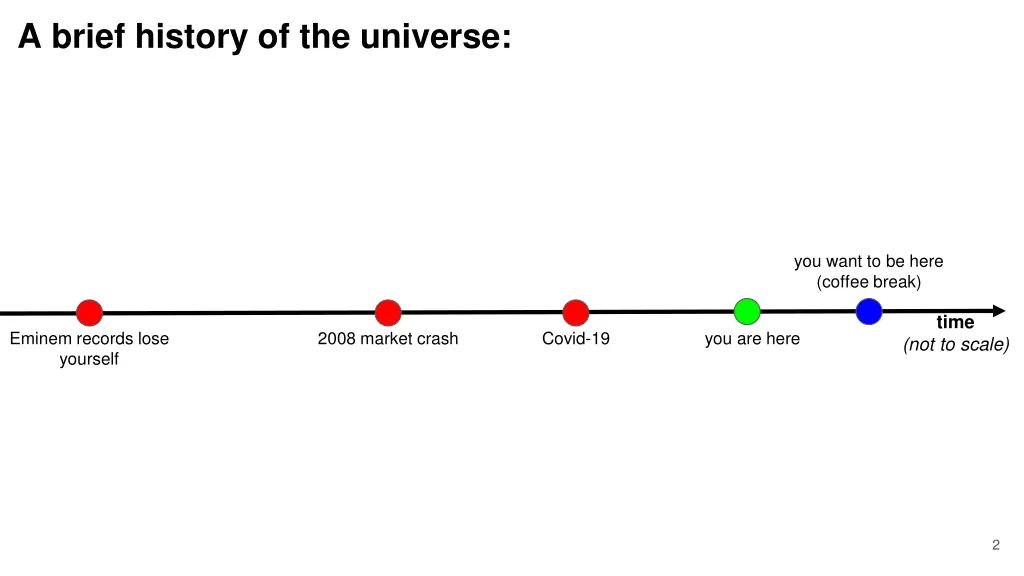 A brief history of the universe:

you want to be here
(coffee break)

Eminem records lose yourself

2008 market crash

Covid-19

you are here

time
(not to scale)

2